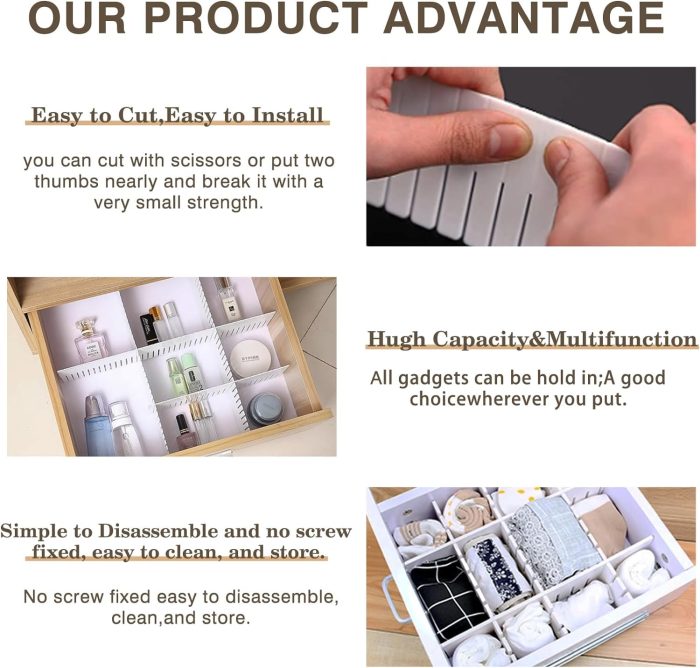 OUR PRODUCT ADVANTAGE

Easy to Cut,Easy to Install

you can cut with scissors or put two thumbs nearly and break it with a very small strength.

Hugh Capacity&Multifunction

All gadgets can be hold in;A good choicewherever you put.

Simple to Disassemble and no screw fixed, easy to clean, and store.

No screw fixed easy to disassemble, clean,and store.